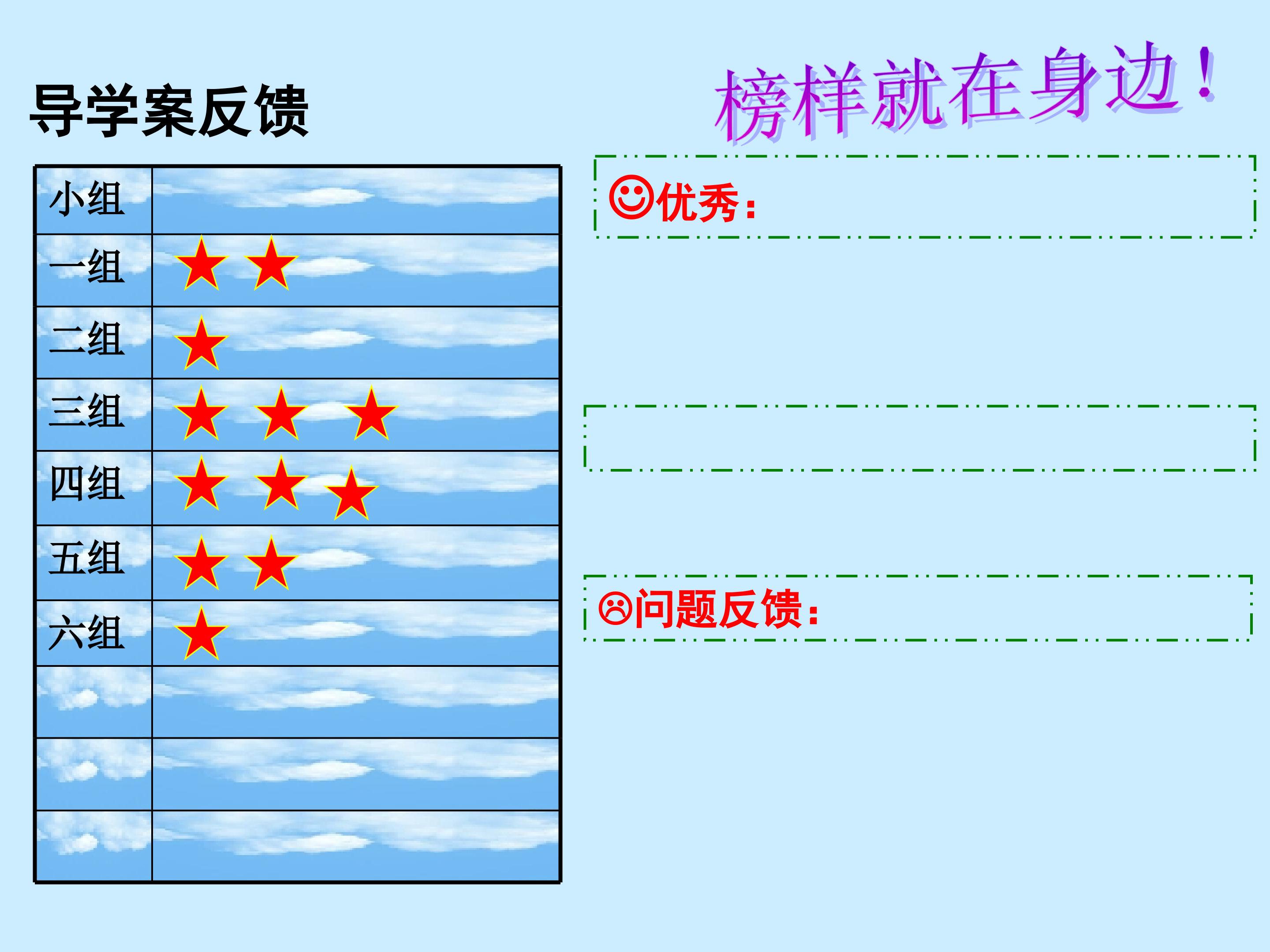 导学案反馈

榜样就在身边！

| 小组 | |
|---|---|
| 一组 | ★★ |
| 二组 | ★ |
| 三组 | ★★★ |
| 四组 | ★★★ |
| 五组 | ★★ |
| 六组 | ★ |
| | |
| | |
| | |

☺优秀：

☹问题反馈：